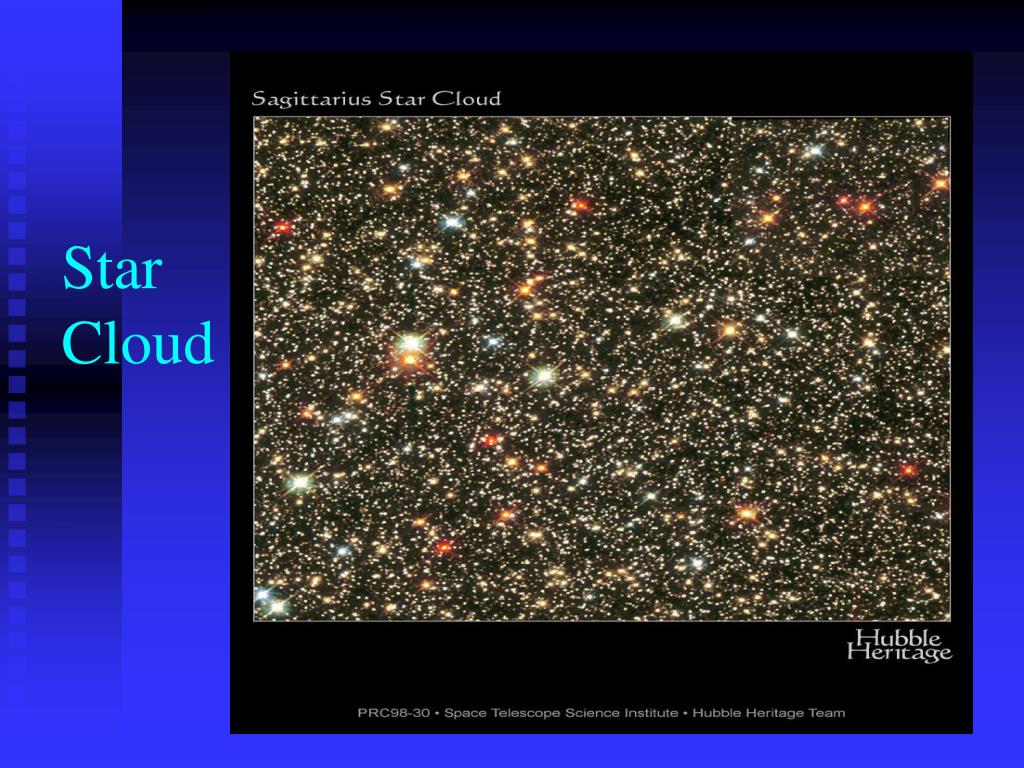 Star Cloud

Sagittarius Star Cloud

Hubble Heritage

PRC98-30 • Space Telescope Science Institute • Hubble Heritage Team